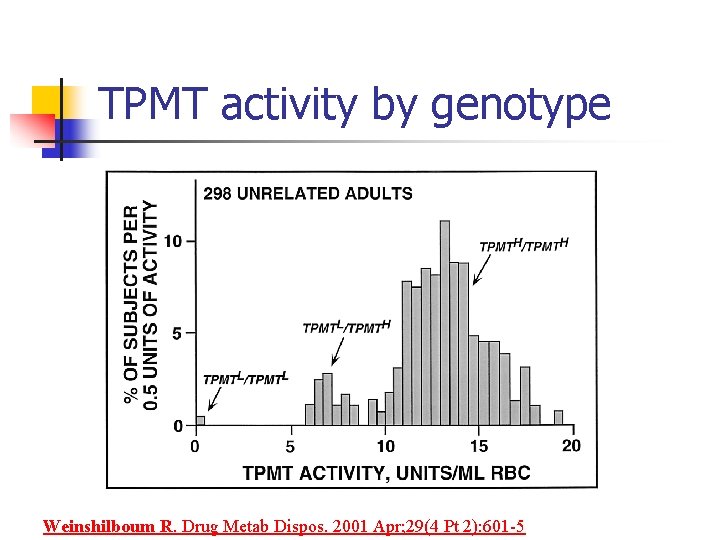 TPMT activity by genotype

298 UNRELATED ADULTS

% OF SUBJECTS PER 0.5 UNITS OF ACTIVITY

10

5

0

$TPMT^H/TPMT^H$

$TPMT^L/TPMT^H$

$TPMT^L/TPMT^L$

0 5 10 15 20

TPMT ACTIVITY, UNITS/ML RBC

Weinshilboum R. Drug Metab Dispos. 2001 Apr;29(4 Pt 2):601-5